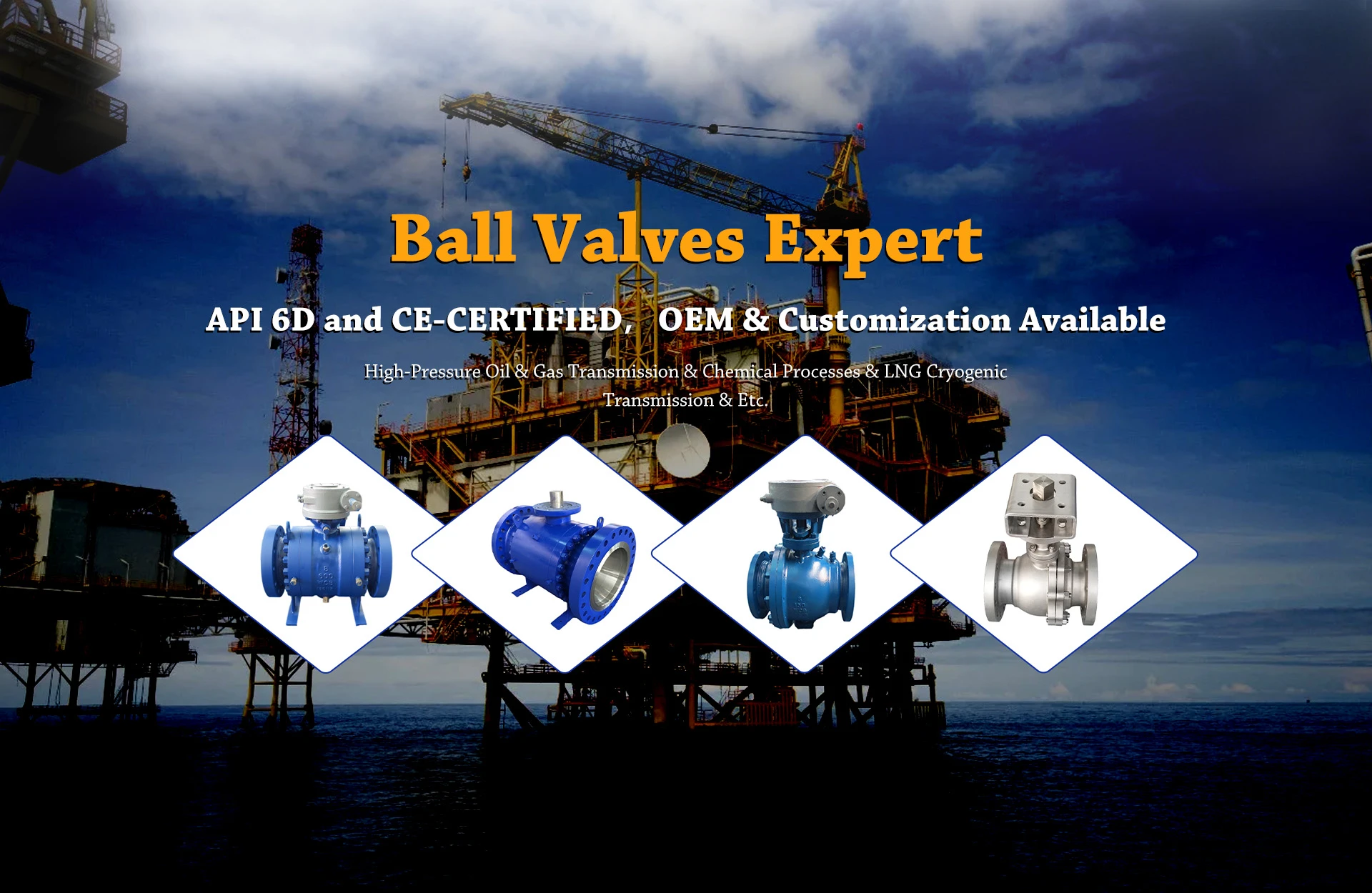 Ball Valves Expert

API 6D and CE-CERTIFIED, OEM & Customization Available

High-Pressure Oil & Gas Transmission & Chemical Processes & LNG Cryogenic Transmission & Etc.